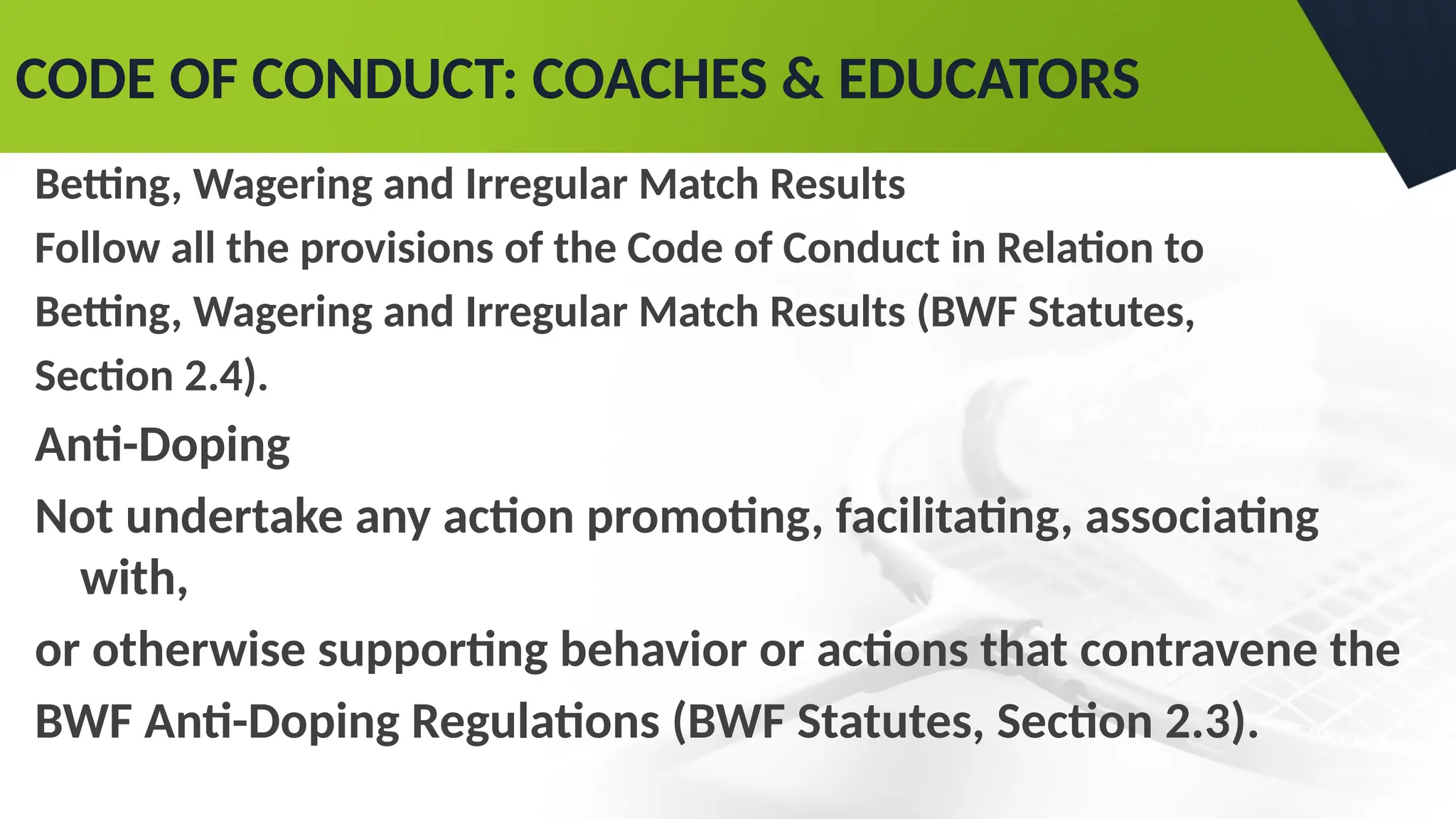 CODE OF CONDUCT: COACHES & EDUCATORS

Betting, Wagering and Irregular Match Results

Follow all the provisions of the Code of Conduct in Relation to Betting, Wagering and Irregular Match Results (BWF Statutes, Section 2.4).

Anti-Doping

Not undertake any action promoting, facilitating, associating with,

or otherwise supporting behavior or actions that contravene the BWF Anti-Doping Regulations (BWF Statutes, Section 2.3).